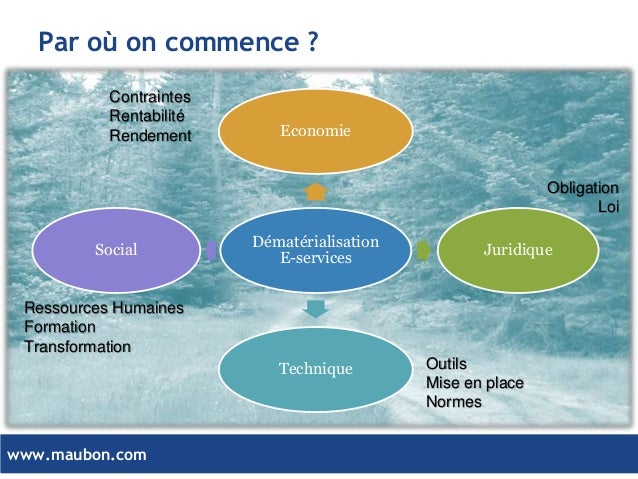 Par où on commence ?

Contraintes
Rentabilité
Rendement

Economie

Obligation
Loi

Social

Dématérialisation
E-services

Juridique

Ressources Humaines
Formation
Transformation

Technique

Outils
Mise en place
Normes

www.maubon.com